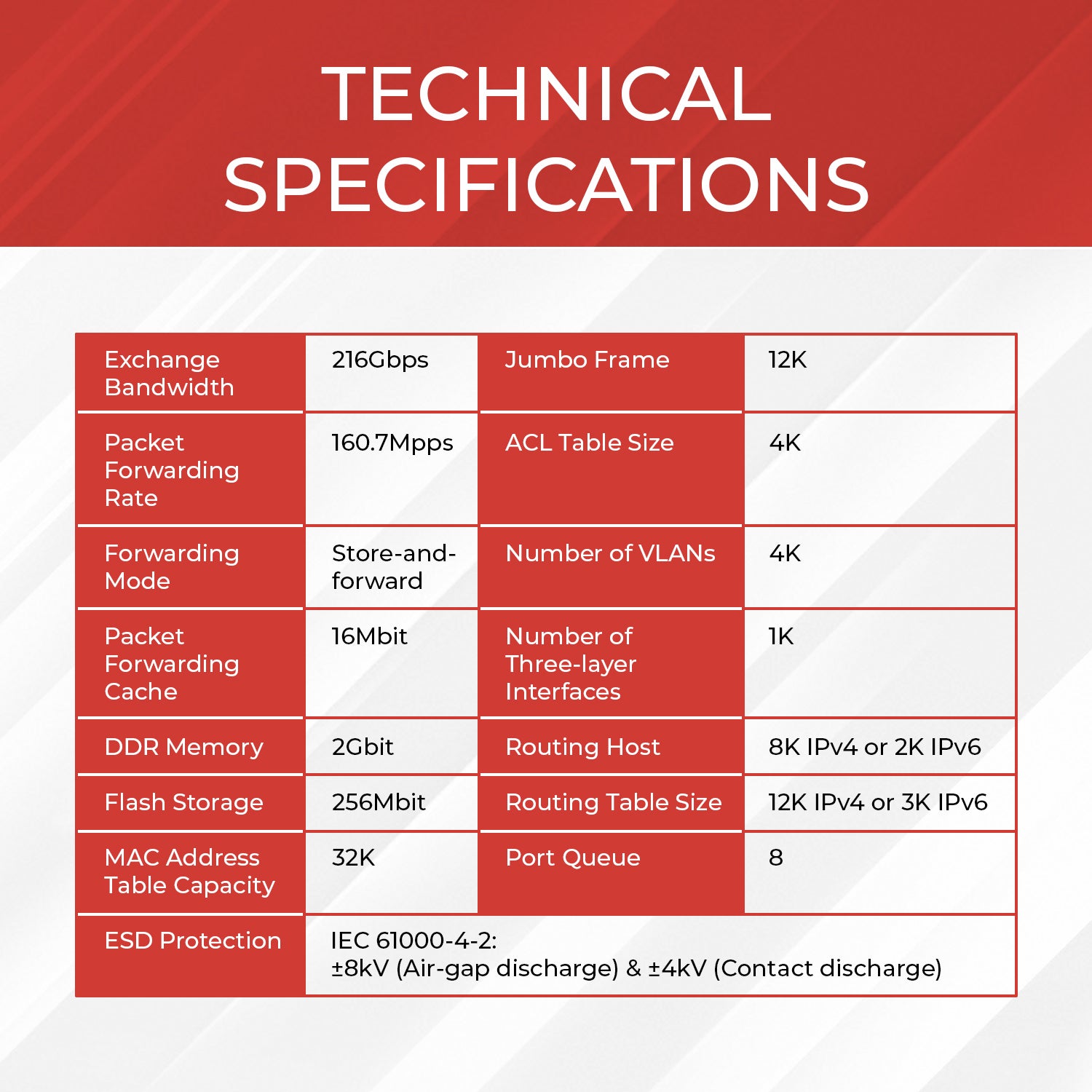 TECHNICAL SPECIFICATIONS

| Exchange Bandwidth | 216Gbps | Jumbo Frame | 12K |
|---|---|---|---|
| Packet Forwarding Rate | 160.7Mpps | ACL Table Size | 4K |
| Forwarding Mode | Store-and-forward | Number of VLANs | 4K |
| Packet Forwarding Cache | 16Mbit | Number of Three-layer Interfaces | 1K |
| DDR Memory | 2Gbit | Routing Host | 8K IPv4 or 2K IPv6 |
| Flash Storage | 256Mbit | Routing Table Size | 12K IPv4 or 3K IPv6 |
| MAC Address Table Capacity | 32K | Port Queue | 8 |
| ESD Protection | IEC 61000-4-2: ±8kV (Air-gap discharge) & ±4kV (Contact discharge) | | |